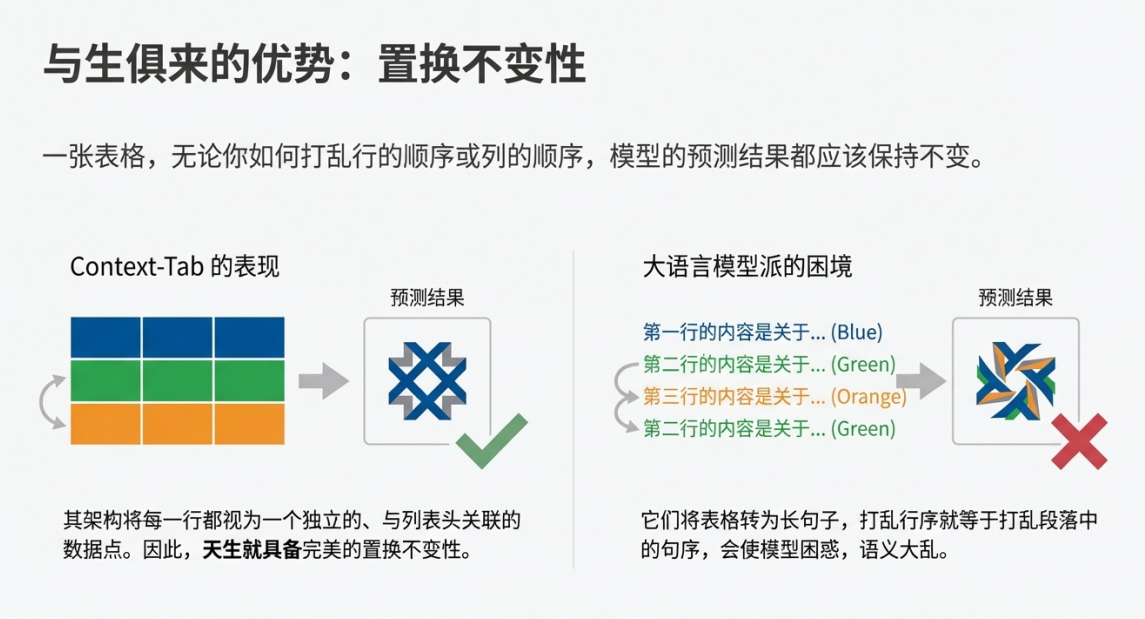 与生俱来的优势：置换不变性

一张表格，无论你如何打乱行的顺序或列的顺序，模型的预测结果都应该保持不变。

Context-Tab 的表现

预测结果

其架构将每一行都视为一个独立的、与列表头关联的数据点。因此，天生就具备完美的置换不变性。

大语言模型派的困境

第一行的内容是关于... (Blue)
第二行的内容是关于... (Green)
第三行的内容是关于... (Orange)
第二行的内容是关于... (Green)

预测结果

它们将表格转为长句子，打乱行序就等于打乱段落中的句序，会使模型困惑，语义大乱。